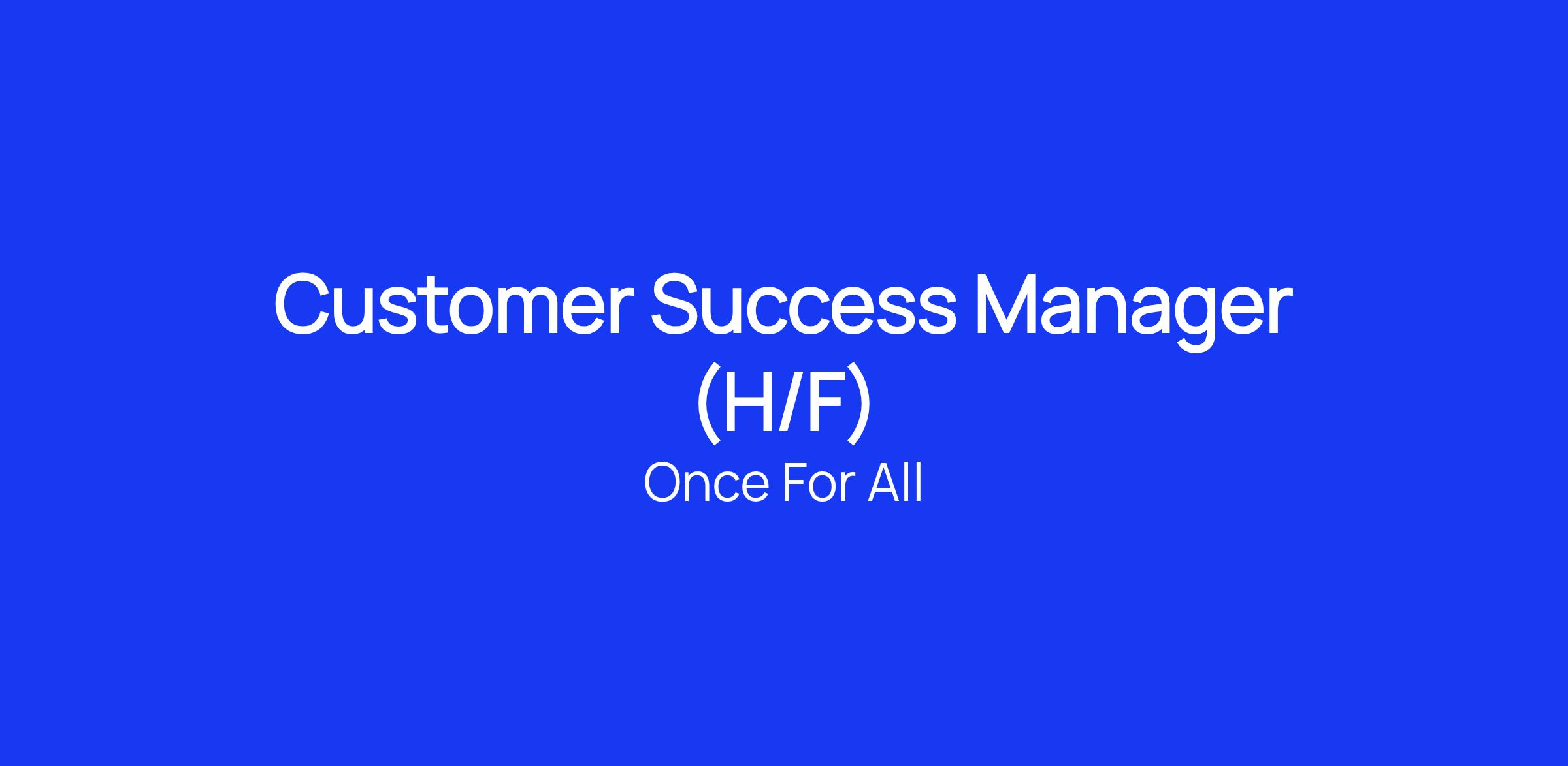 Customer Success Manager (H/F)

Once For All